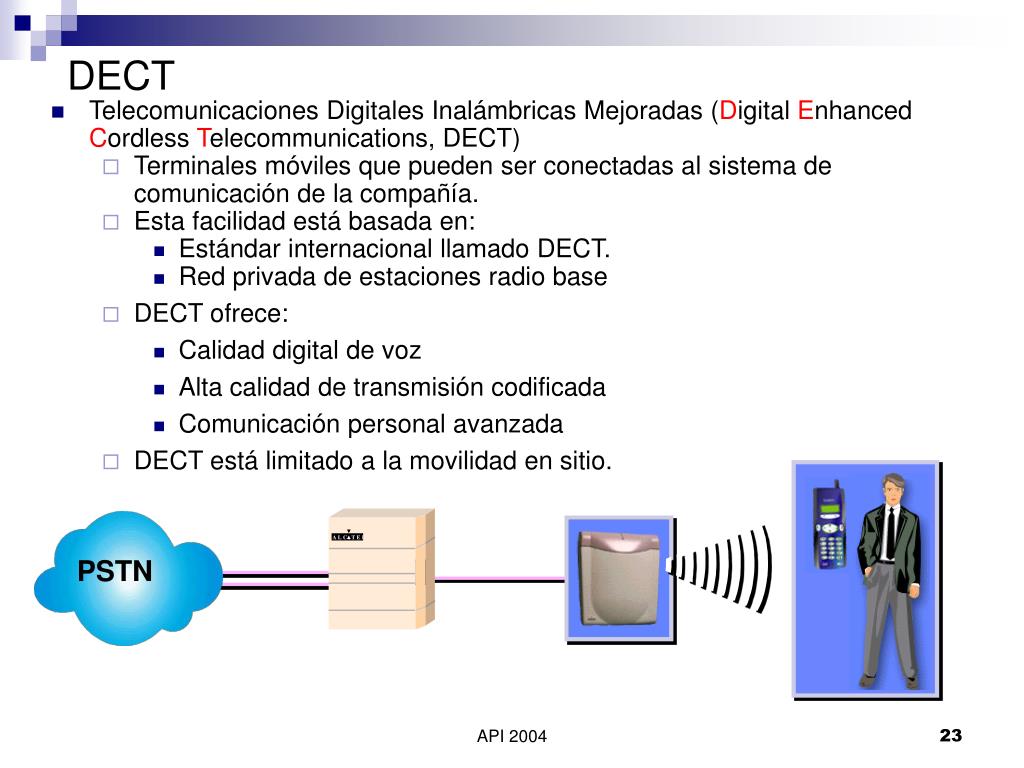 DECT

Telecomunicaciones Digitales Inalámbricas Mejoradas (Digital Enhanced Cordless Telecommunications, DECT)

Terminales móviles que pueden ser conectadas al sistema de comunicación de la compañía.

Esta facilidad está basada en:

Estándar internacional llamado DECT.

Red privada de estaciones radio base

DECT ofrece:

Calidad digital de voz

Alta calidad de transmisión codificada

Comunicación personal avanzada

DECT está limitado a la movilidad en sitio.

PSTN

ALCATEL

API 2004

23